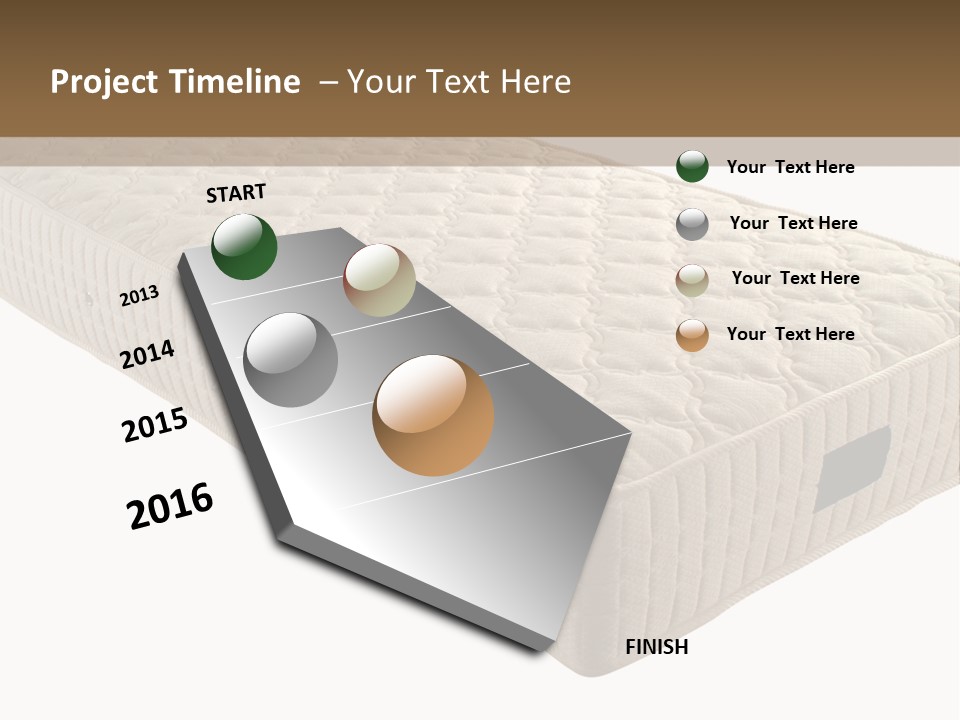 Project Timeline – Your Text Here

Your Text Here

Your Text Here

Your Text Here

Your Text Here

START

2013

2014

2015

2016

FINISH